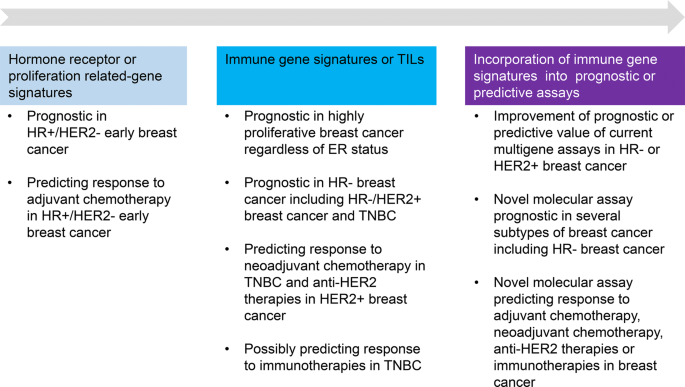 Hormone receptor or proliferation related-gene signatures

• Prognostic in HR+/HER2- early breast cancer

• Predicting response to adjuvant chemotherapy in HR+/HER2- early breast cancer

Immune gene signatures or TILs

• Prognostic in highly proliferative breast cancer regardless of ER status

• Prognostic in HR- breast cancer including HR-/HER2+ breast cancer and TNBC

• Predicting response to neoadjuvant chemotherapy in TNBC and anti-HER2 therapies in HER2+ breast cancer

• Possibly predicting response to immunotherapies in TNBC

Incorporation of immune gene signatures into prognostic or predictive assays

• Improvement of prognostic or predictive value of current multigene assays in HR- or HER2+ breast cancer

• Novel molecular assay prognostic in several subtypes of breast cancer including HR- breast cancer

• Novel molecular assay predicting response to adjuvant chemotherapy, neoadjuvant chemotherapy, anti-HER2 therapies or immunotherapies in breast cancer